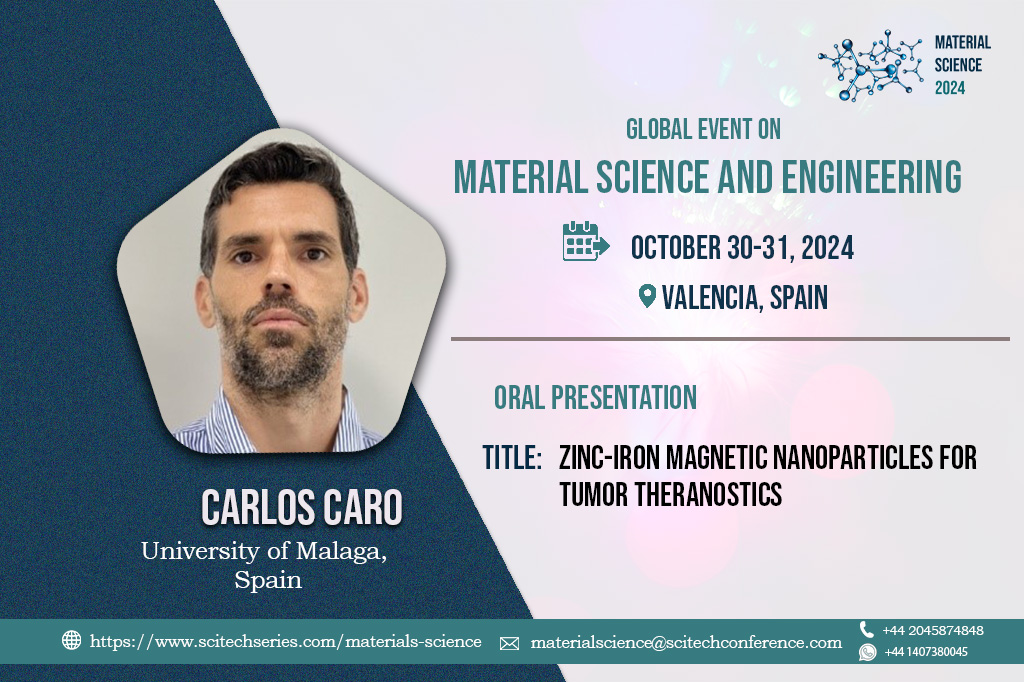 MATERIAL SCIENCE 2024

GLOBAL EVENT ON
MATERIAL SCIENCE AND ENGINEERING

OCTOBER 30-31, 2024
VALENCIA, SPAIN

ORAL PRESENTATION

TITLE: ZINC-IRON MAGNETIC NANOPARTICLES FOR TUMOR THERANOSTICS

CARLOS CARO
University of Malaga, Spain

https://www.scitechseries.com/materials-science
materialscience@scitechconference.com
+44 2045874848
+44 1407380045